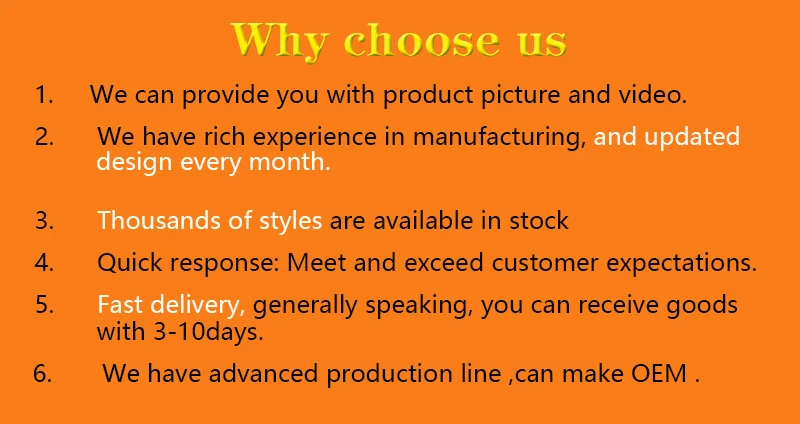 Why choose us

1. We can provide you with product picture and video.

2. We have rich experience in manufacturing, and updated design every month.

3. Thousands of styles are available in stock

4. Quick response: Meet and exceed customer expectations.

5. Fast delivery, generally speaking, you can receive goods with 3-10days.

6. We have advanced production line ,can make OEM .